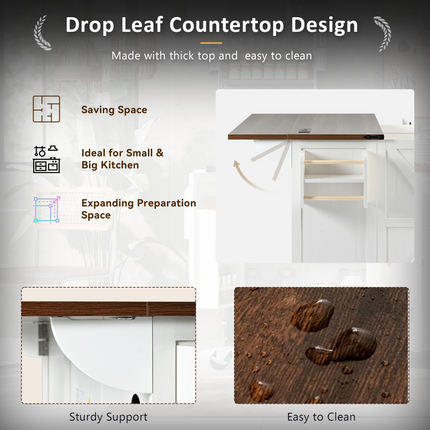 Drop Leaf Countertop Design

Made with thick top and  easy to clean

Saving Space

Ideal for Small & Big Kitchen

Expanding Preparation Space

Sturdy Support

Easy to Clean